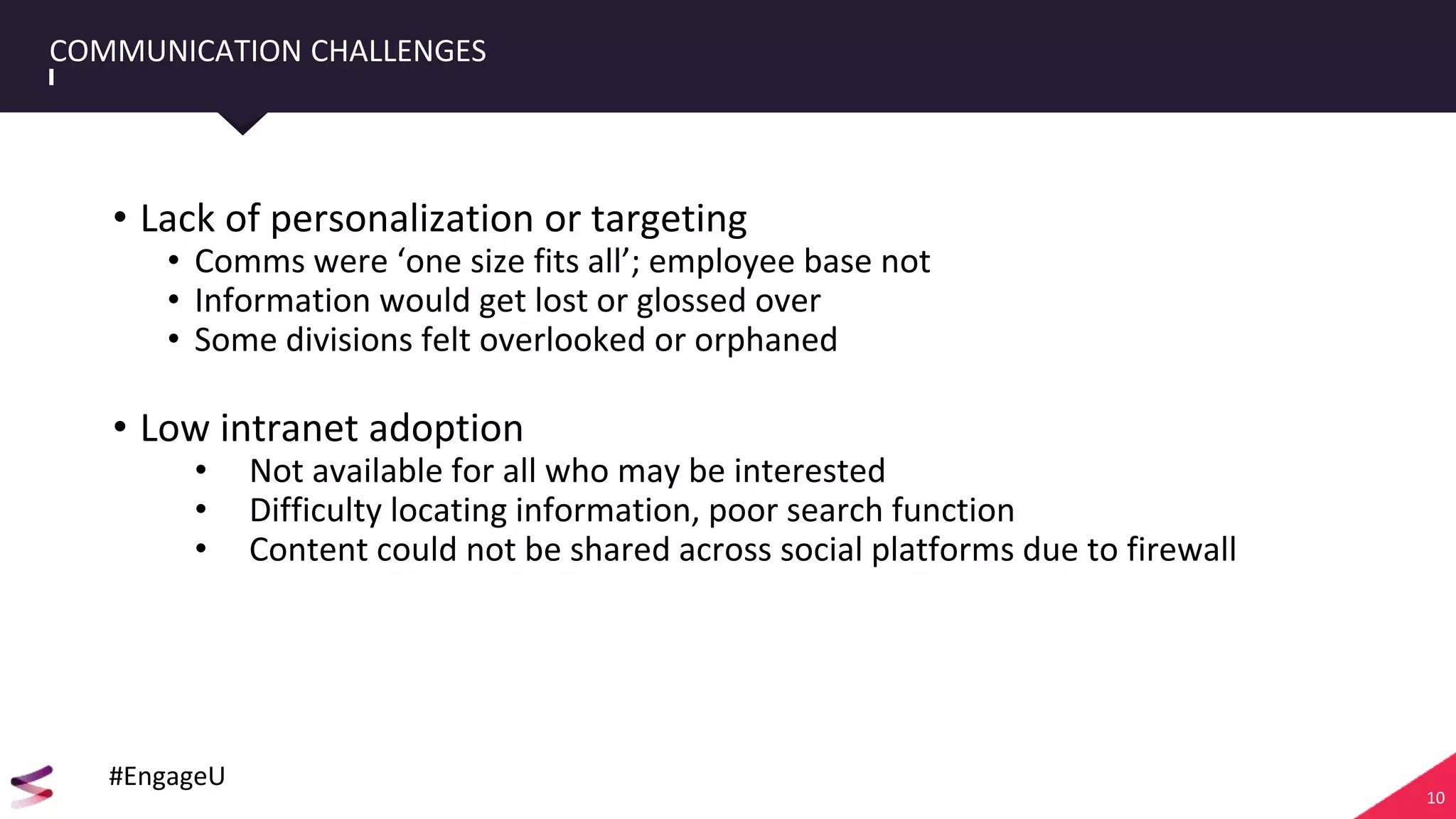 COMMUNICATION CHALLENGES

• Lack of personalization or targeting
  • Comms were ‘one size fits all’; employee base not
  • Information would get lost or glossed over
  • Some divisions felt overlooked or orphaned

• Low intranet adoption
  • Not available for all who may be interested
  • Difficulty locating information, poor search function
  • Content could not be shared across social platforms due to firewall

#EngageU

10